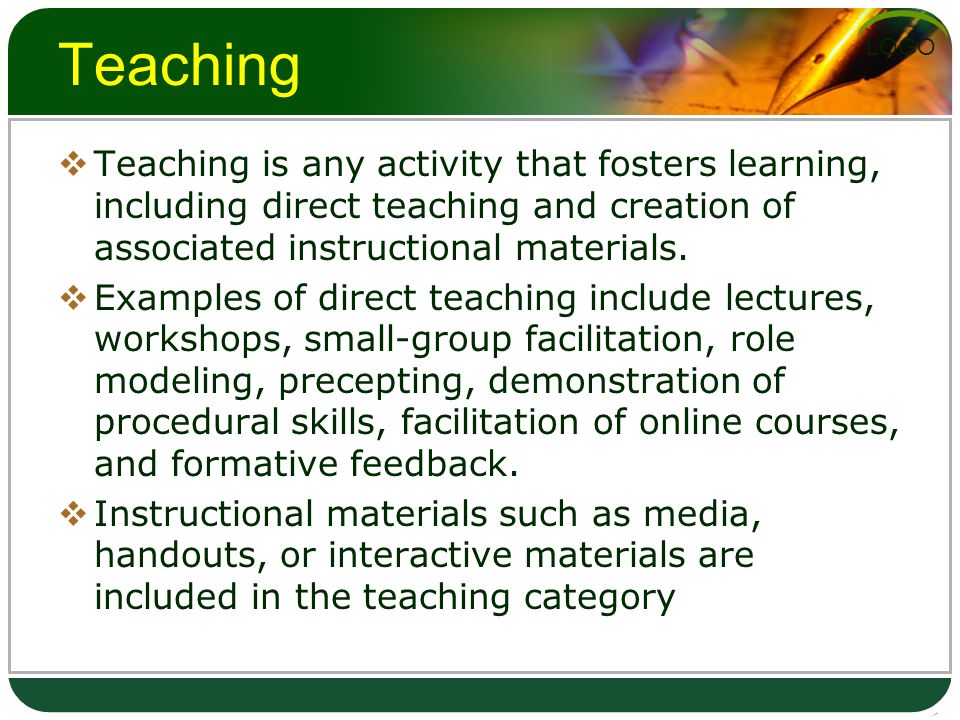 Teaching

LOGO

❖ Teaching is any activity that fosters learning, including direct teaching and creation of associated instructional materials.

❖ Examples of direct teaching include lectures, workshops, small-group facilitation, role modeling, precepting, demonstration of procedural skills, facilitation of online courses, and formative feedback.

❖ Instructional materials such as media, handouts, or interactive materials are included in the teaching category